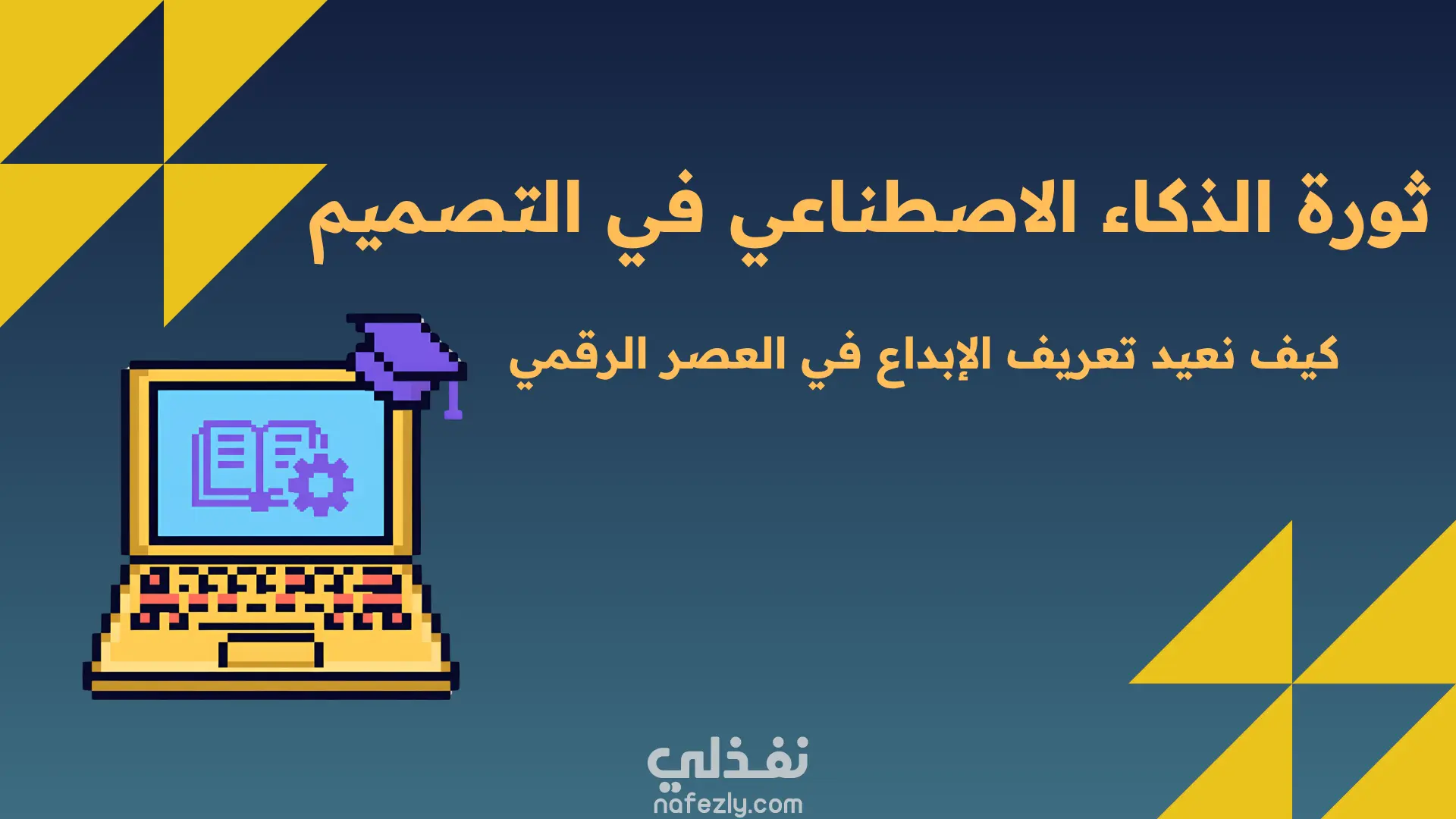 ثورة الذكاء الاصطناعي في التصميم

كيف نعيد تعريف الإبداع في العصر الرقمي

نفذلي
nafezly.com